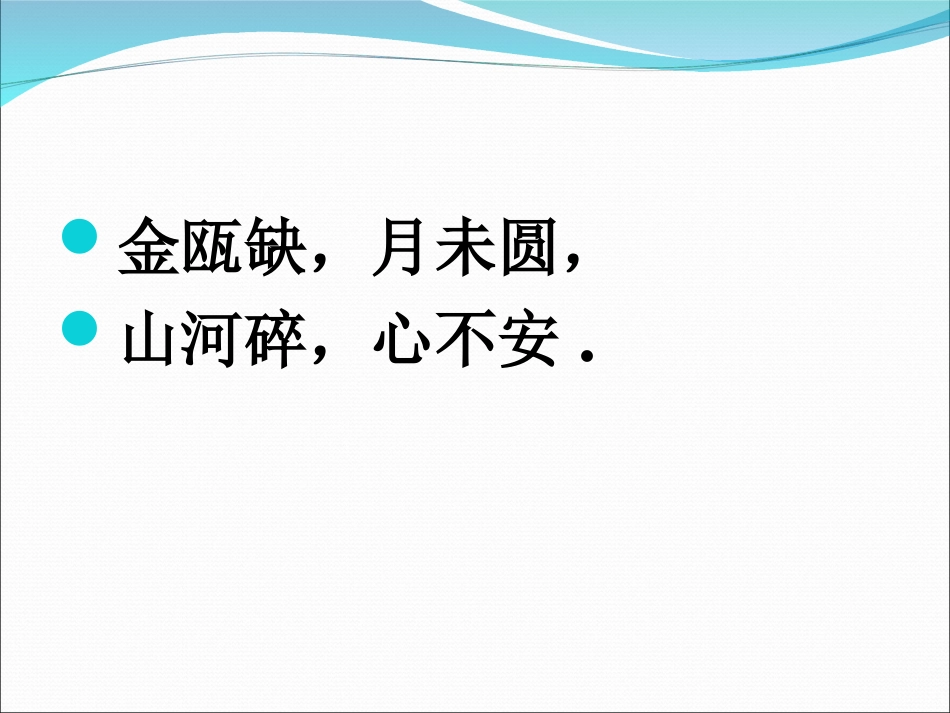 金瓯缺，月未圆，
山河碎，心不安 .